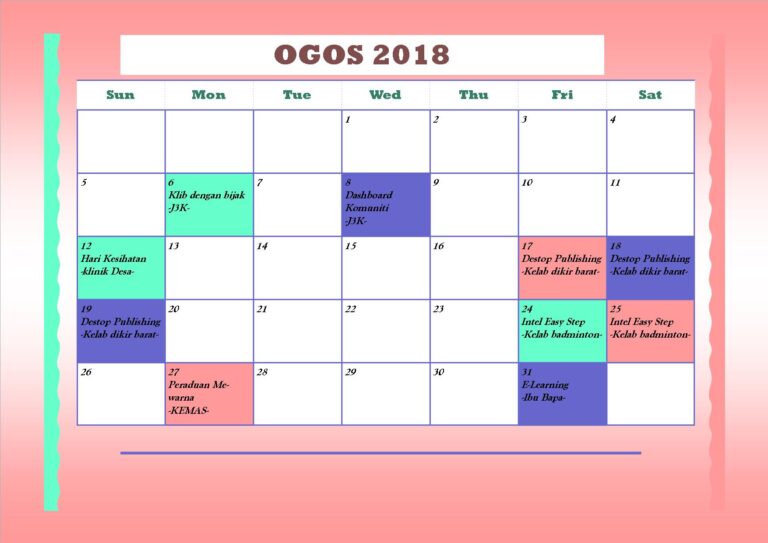 OGOS 2018

| Sun | Mon | Tue | Wed | Thu | Fri | Sat |
|---|---|---|---|---|---|---|
| | | | 1 | 2 | 3 | 4 |
| 5 | 6 Klib dengan bijak -J3K- | 7 | 8 Dashboard Komuniti -J3K- | 9 | 10 | 11 |
| 12 Hari Kesihatan -klinik Desa- | 13 | 14 | 15 | 16 | 17 Destop Publishing -Kelab dikir barat- | 18 Destop Publishing -Kelab dikir barat- |
| 19 Destop Publishing -Kelab dikir barat- | 20 | 21 | 22 | 23 | 24 Intel Easy Step -Kelab badminton- | 25 Intel Easy Step -Kelab badminton- |
| 26 | 27 Peraduan Mewarna -KEMAS- | 28 | 29 | 30 | 31 E-Learning -Ibu Bapa- | |